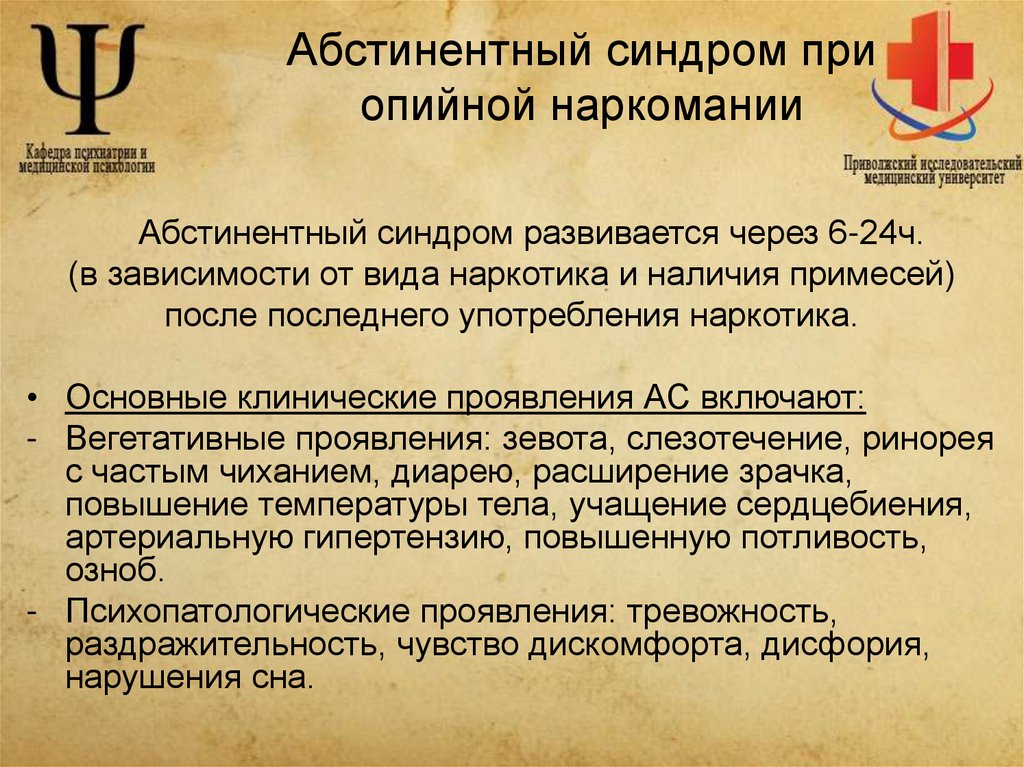 Ψ
Кафедра психиатрии и медицинской психологии

Абстинентный синдром при опийной наркомании

Приволжский исследовательский медицинский университет

Абстинентный синдром развивается через 6-24ч. (в зависимости от вида наркотика и наличия примесей) после последнего употребления наркотика.

• Основные клинические проявления АС включают:
- Вегетативные проявления: зевота, слезотечение, ринорея с частым чиханием, диарею, расширение зрачка, повышение температуры тела, учащение сердцебиения, артериальную гипертензию, повышенную потливость, озноб.
- Психопатологические проявления: тревожность, раздражительность, чувство дискомфорта, дисфория, нарушения сна.